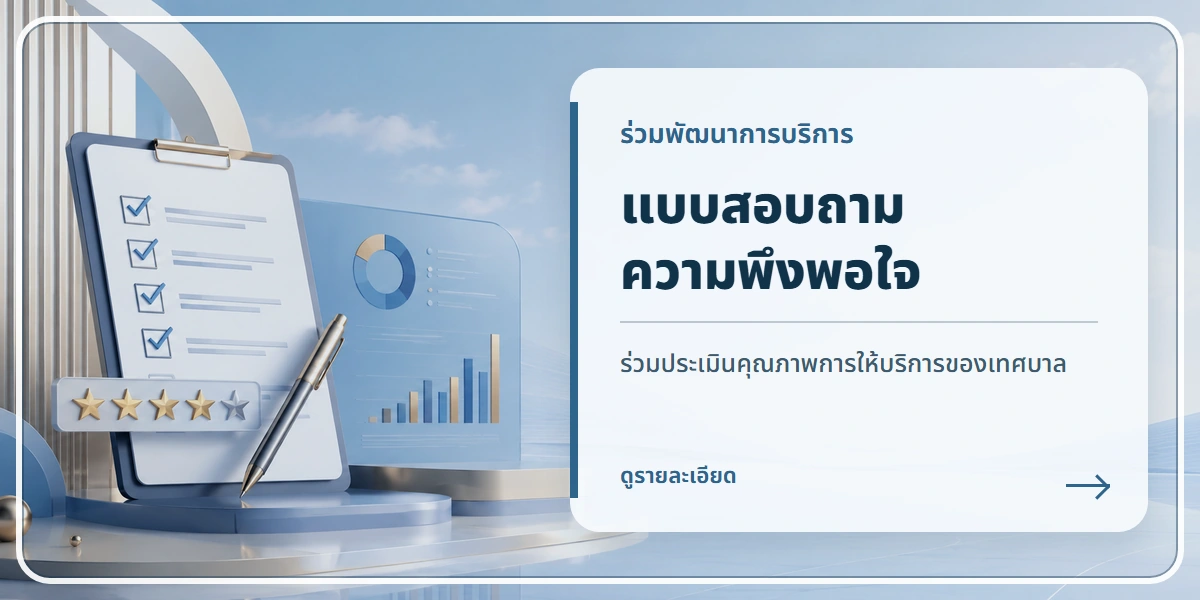 ร่วมพัฒนาการบริการ

แบบสอบถาม
ความพึงพอใจ

ร่วมประเมินคุณภาพการให้บริการของเทศบาล

ดูรายละเอียด